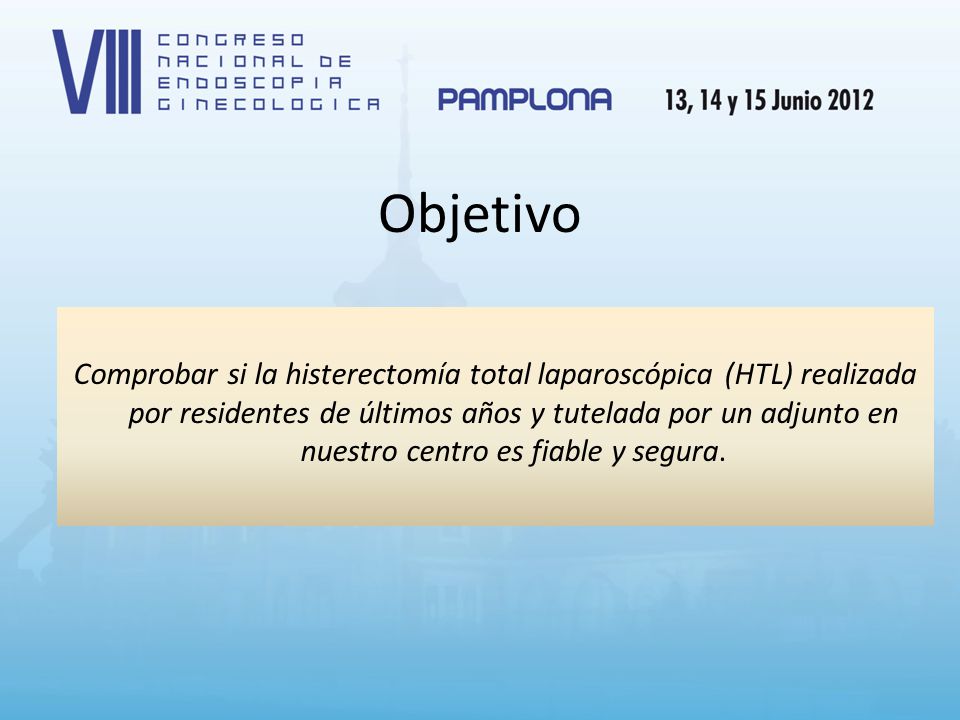 VIII CONGRESO NACIONAL DE ENDOSCOPIA GINECOLOGICA

PAMPLONA

13, 14 y 15 Junio 2012

Objetivo

Comprobar si la histerectomía total laparoscópica (HTL) realizada por residentes de últimos años y tutelada por un adjunto en nuestro centro es fiable y segura.